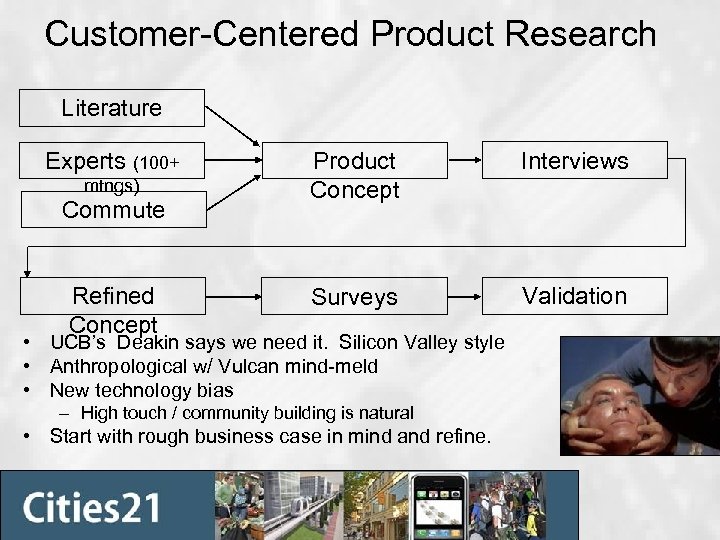 Customer-Centered Product Research

Literature

Experts (100+ mtngs)

Commute

Product Concept

Interviews

Refined Concept

Surveys

Validation

• UCB's Deakin says we need it. Silicon Valley style
• Anthropological w/ Vulcan mind-meld
• New technology bias
– High touch / community building is natural
• Start with rough business case in mind and refine.

Cities21